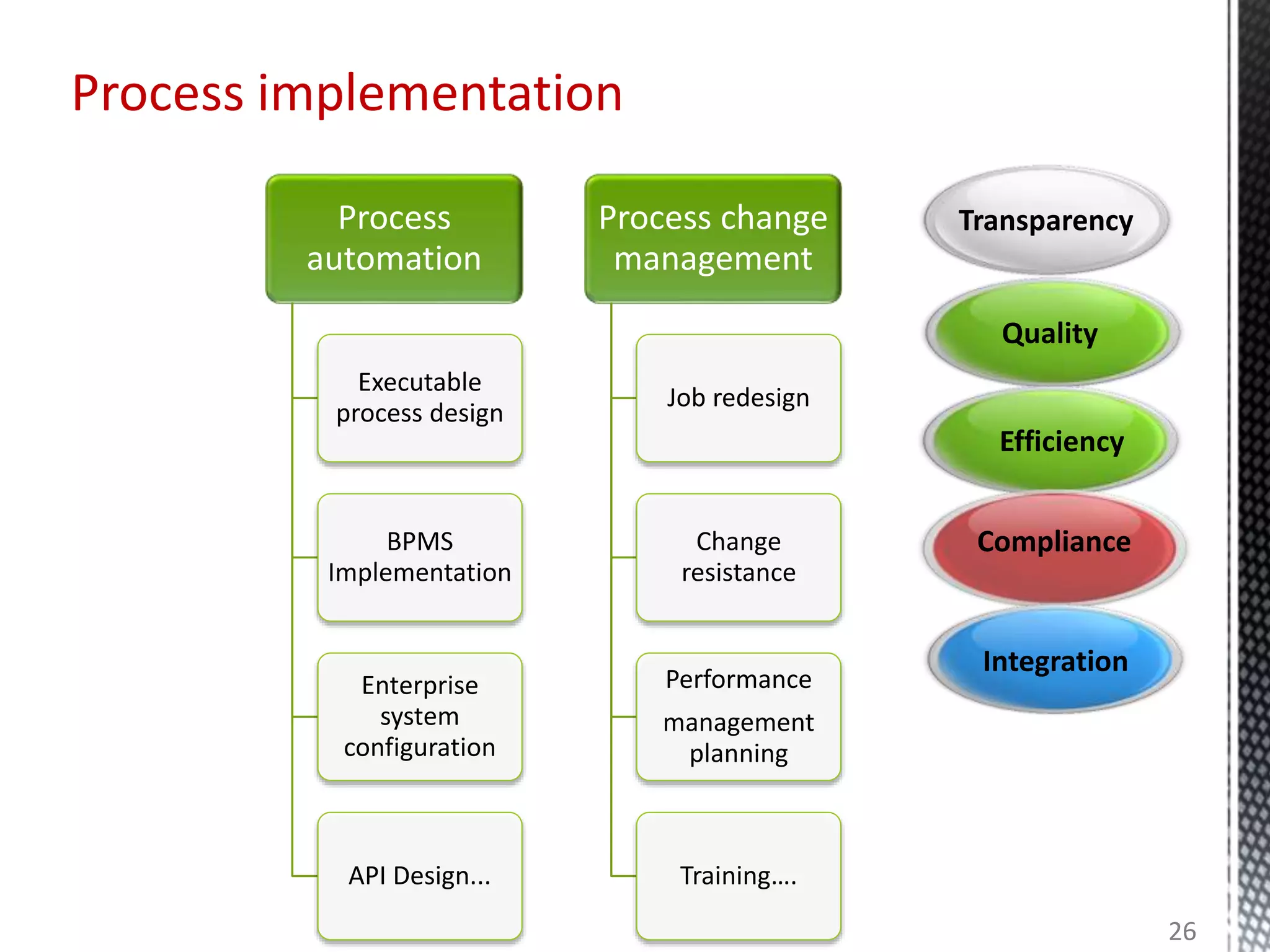 Process implementation

Process automation

Executable process design

BPMS Implementation

Enterprise system configuration

API Design...

Process change management

Job redesign

Change resistance

Performance management planning

Training....

Transparency

Quality

Efficiency

Compliance

Integration

26